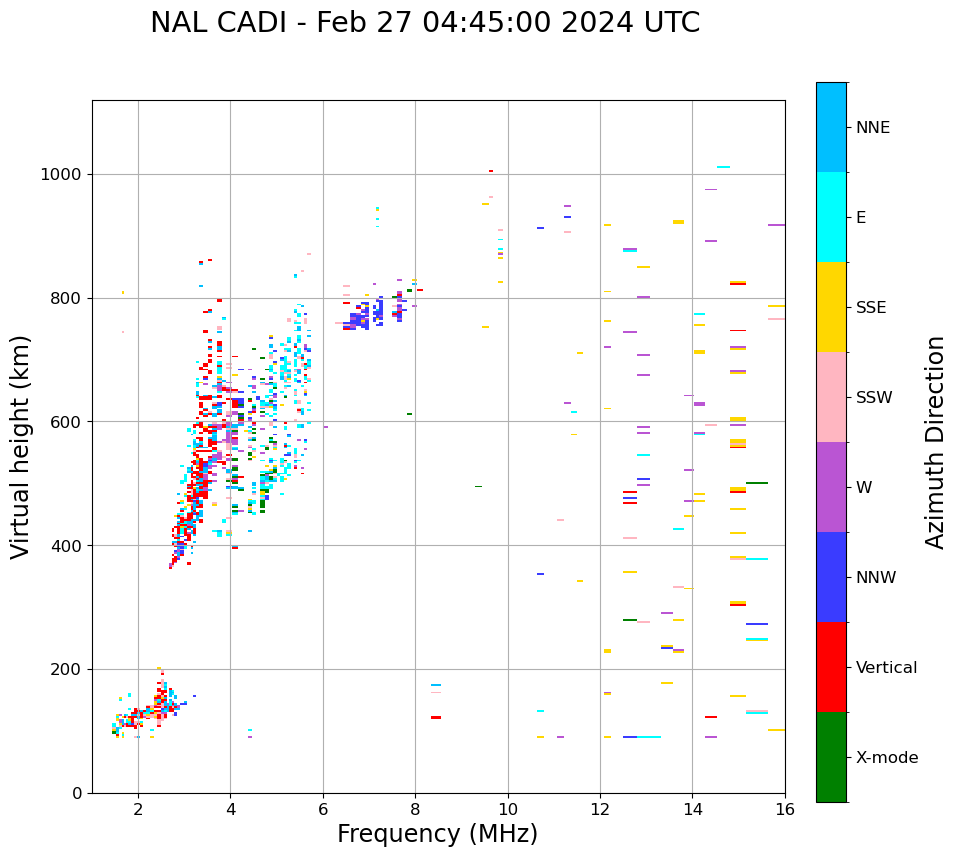 NAL CADI - Feb 27 04:45:00 2024 UTC

Virtual height (km)

1000
800
600
400
200
0

2
4
6
8
10
12
14
16

Frequency (MHz)

NNE
E
SSE
SSW
W
NNW
Vertical
X-mode

Azimuth Direction